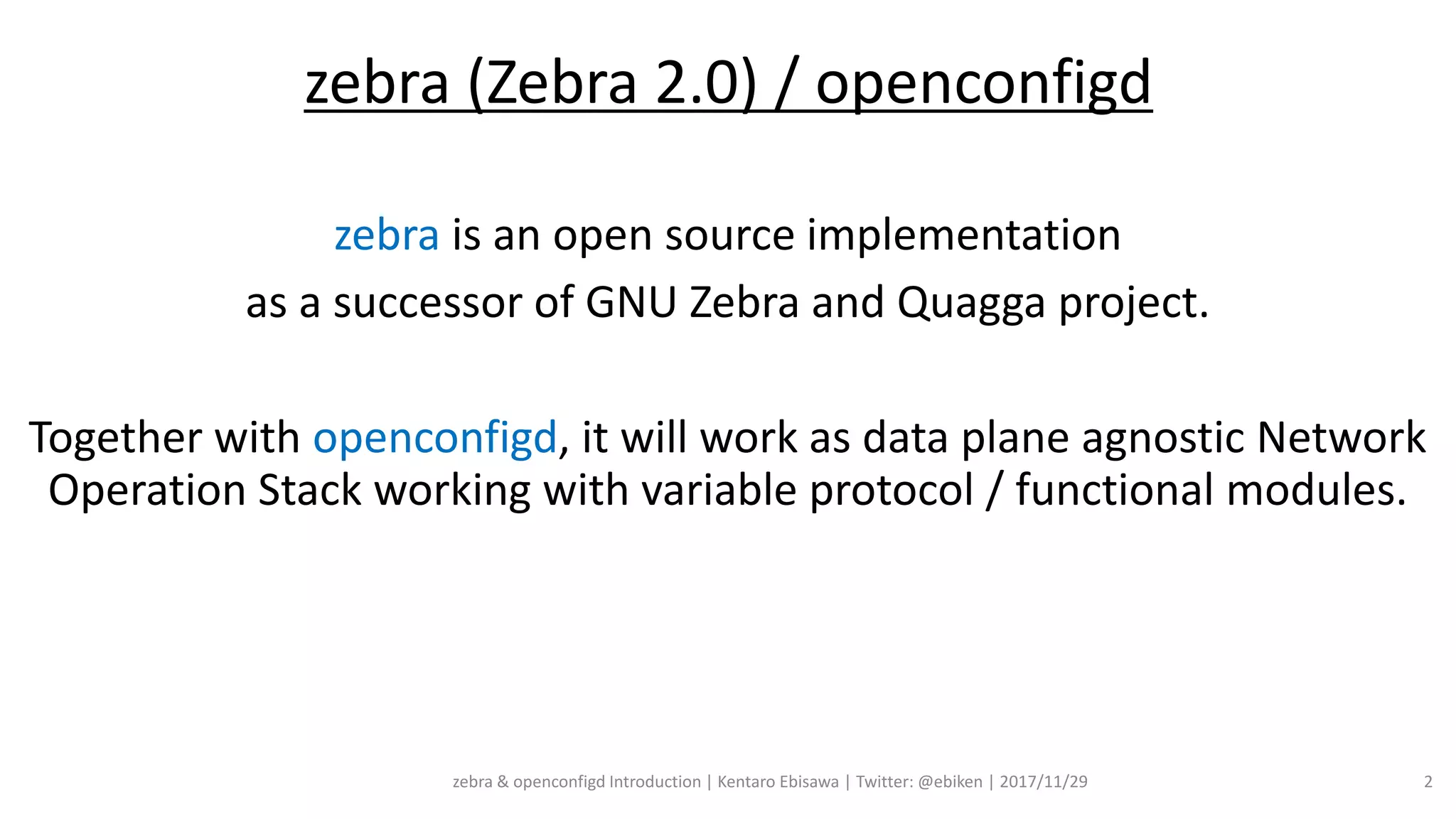 zebra (Zebra 2.0) / openconfigd

zebra is an open source implementation
as a successor of GNU Zebra and Quagga project.

Together with openconfigd, it will work as data plane agnostic Network Operation Stack working with variable protocol / functional modules.

zebra & openconfigd Introduction | Kentaro Ebisawa | Twitter: @ebiken | 2017/11/29

2